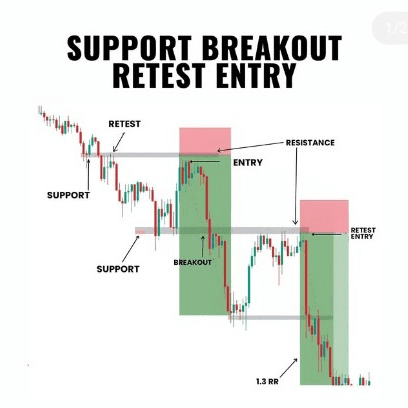 1/2

SUPPORT BREAKOUT RETEST ENTRY

RETEST

RESISTANCE

ENTRY

SUPPORT

RETEST ENTRY

SUPPORT

BREAKOUT

1.3 RR